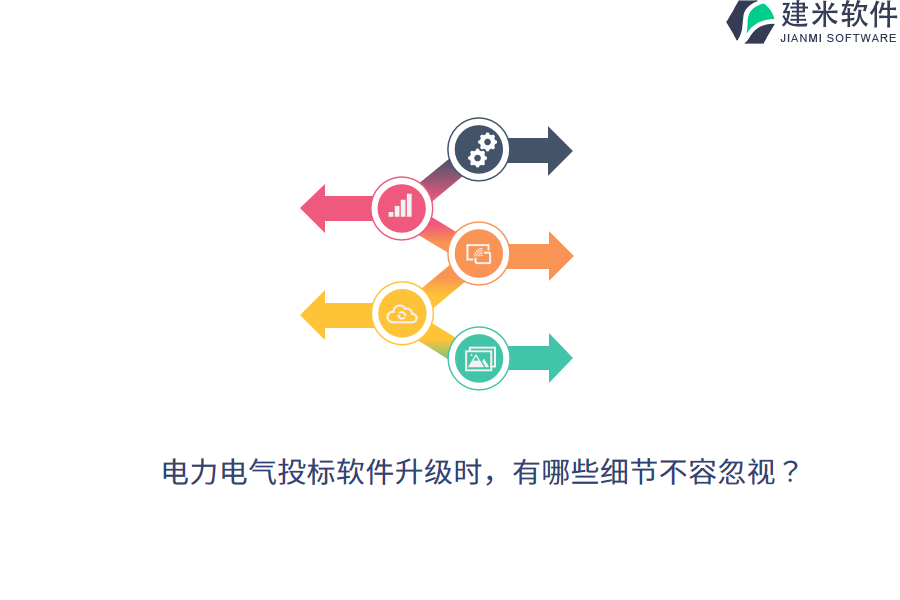 建米软件
JIANMI SOFTWARE

电力电气投标软件升级时，有哪些细节不容忽视？